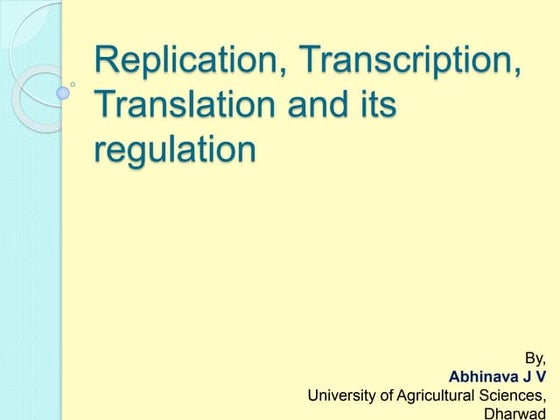 Replication, Transcription, Translation and its regulation

By,
Abhinava J V
University of Agricultural Sciences, Dharwad